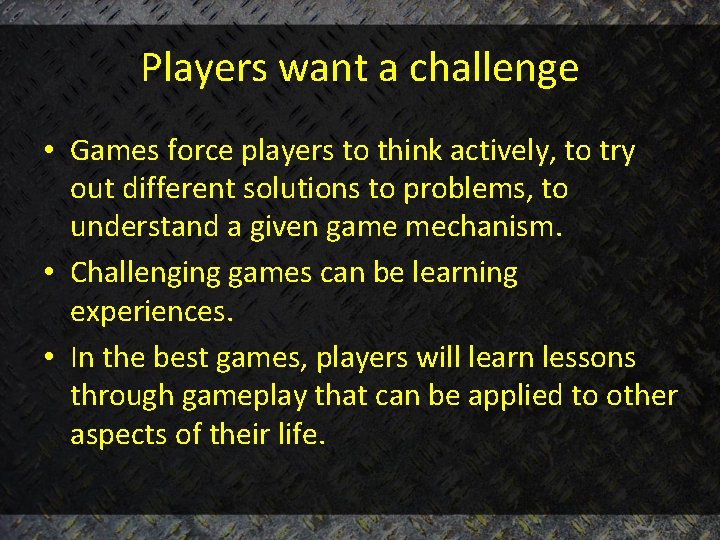 Players want a challenge

• Games force players to think actively, to try out different solutions to problems, to understand a given game mechanism.
• Challenging games can be learning experiences.
• In the best games, players will learn lessons through gameplay that can be applied to other aspects of their life.